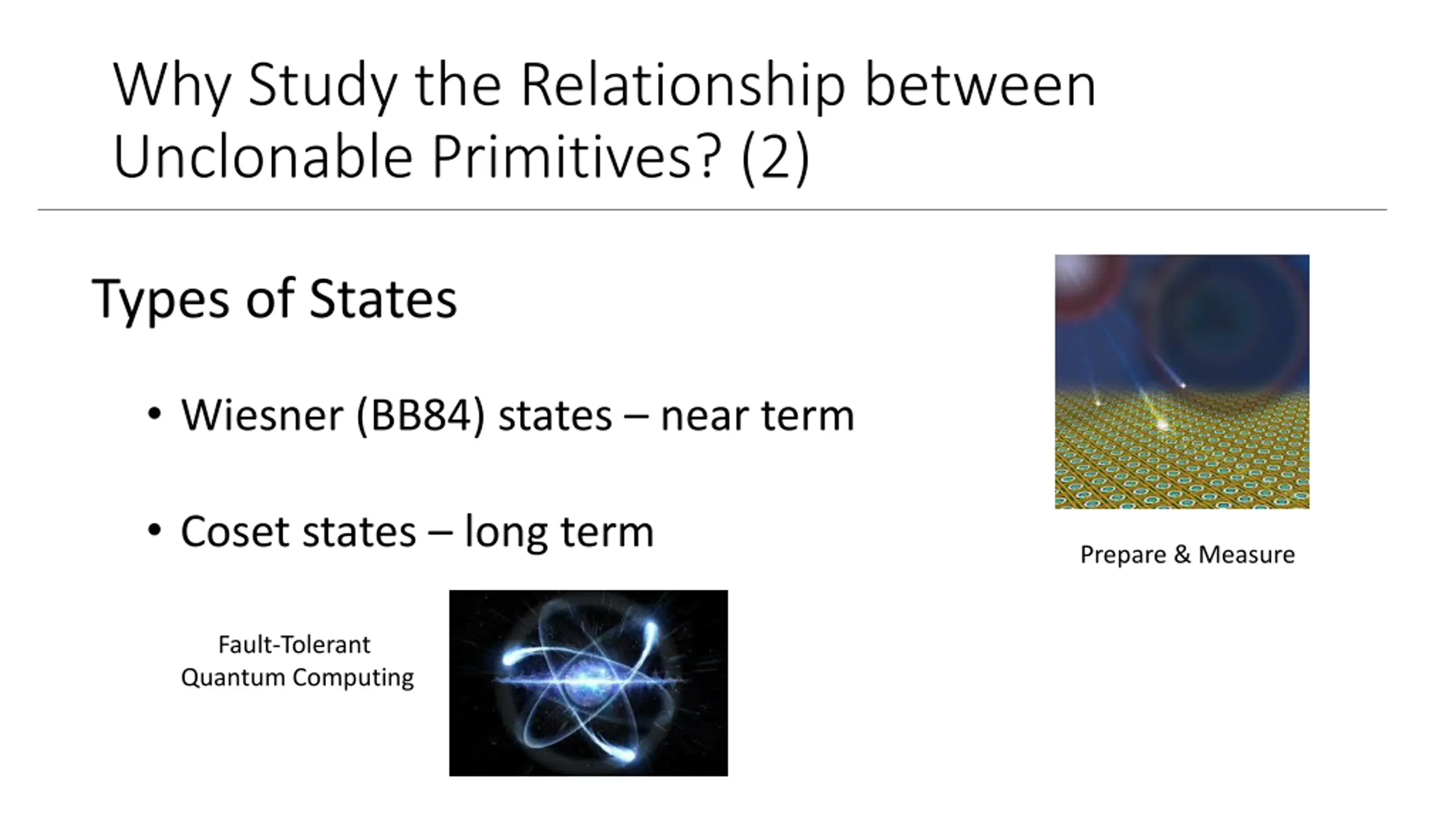 Why Study the Relationship between Unclonable Primitives? (2)

Types of States

• Wiesner (BB84) states – near term

• Coset states – long term

Prepare & Measure

Fault-Tolerant Quantum Computing